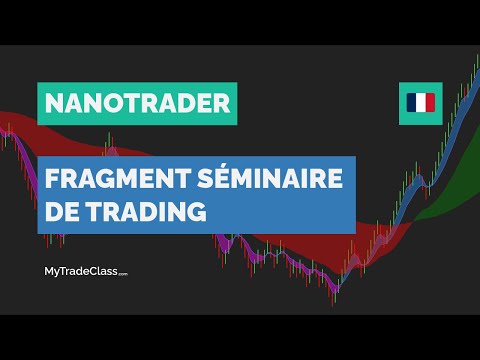 NANOTRADER

FRAGMENT SÉMINAIRE DE TRADING

MyTradeClass.com